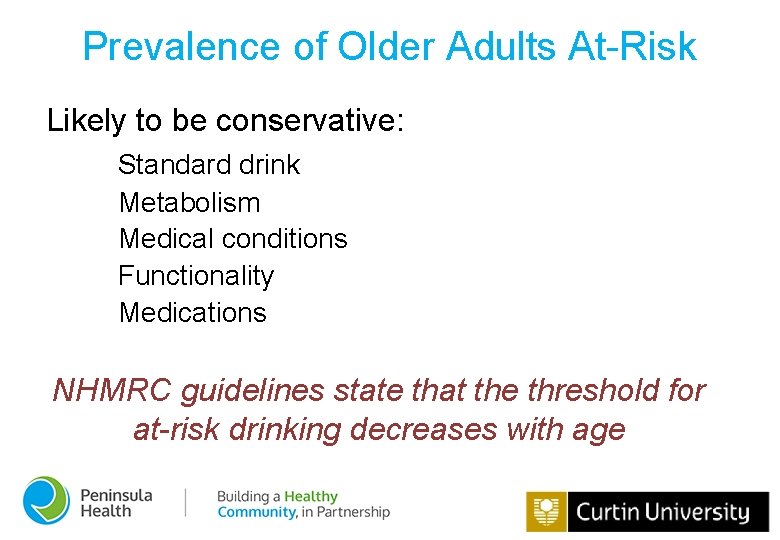 Prevalence of Older Adults At-Risk

Likely to be conservative:

Standard drink
Metabolism
Medical conditions
Functionality
Medications

NHMRC guidelines state that the threshold for at-risk drinking decreases with age

Peninsula Health

Building a Healthy Community, in Partnership

Curtin University